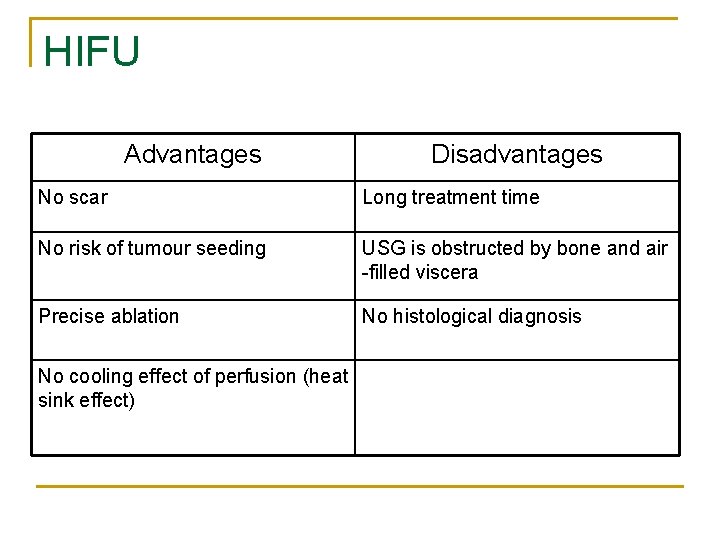 HIFU

| Advantages | Disadvantages |
|---|---|
| No scar | Long treatment time |
| No risk of tumour seeding | USG is obstructed by bone and air -filled viscera |
| Precise ablation | No histological diagnosis |
| No cooling effect of perfusion (heat sink effect) | |